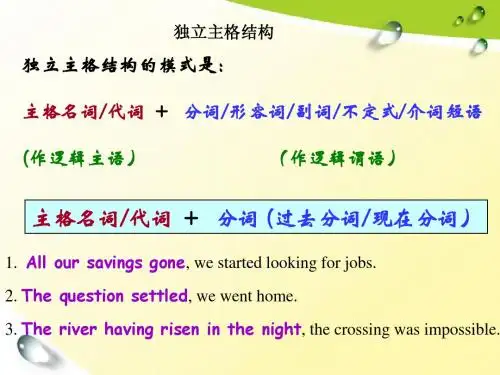 独立主格结构

独立主格结构的模式是：

主格名词/代词 ＋ 分词/形容词/副词/不定式/介词短语

（作逻辑主语） （作逻辑谓语）

主格名词/代词 ＋ 分词（过去分词/现在分词）

1. All our savings gone, we started looking for jobs.

2. The question settled, we went home.

3. The river having risen in the night, the crossing was impossible.